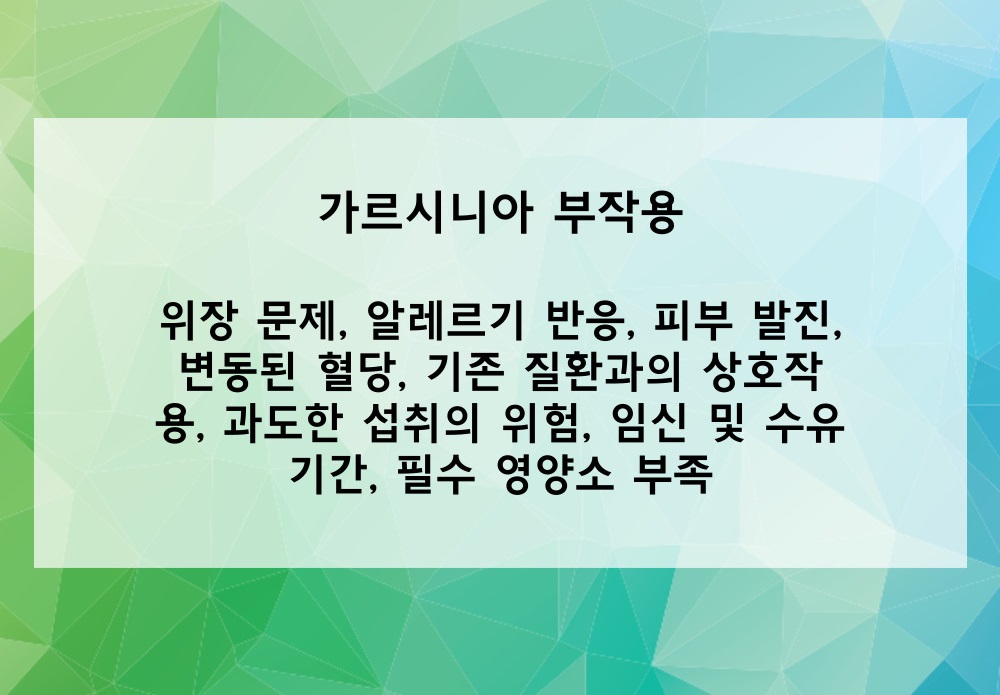 가르시니아 부작용

위장 문제, 알레르기 반응, 피부 발진, 변동된 혈당, 기존 질환과의 상호작용, 과도한 섭취의 위험, 임신 및 수유 기간, 필수 영양소 부족